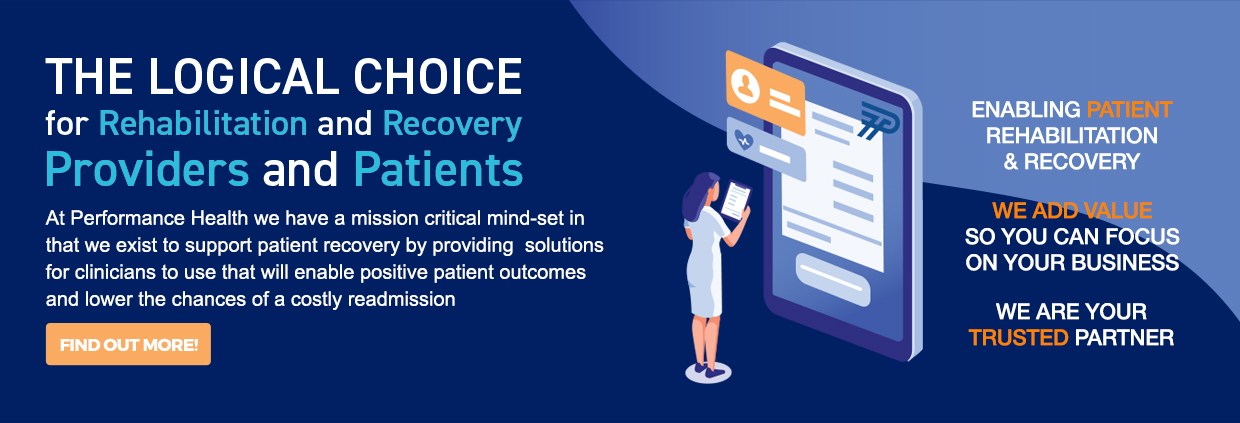 THE LOGICAL CHOICE
for Rehabilitation and Recovery
Providers and Patients

At Performance Health we have a mission critical mind-set in that we exist to support patient recovery by providing solutions for clinicians to use that will enable positive patient outcomes and lower the chances of a costly readmission

FIND OUT MORE!

ENABLING PATIENT REHABILITATION & RECOVERY

WE ADD VALUE SO YOU CAN FOCUS ON YOUR BUSINESS

WE ARE YOUR TRUSTED PARTNER